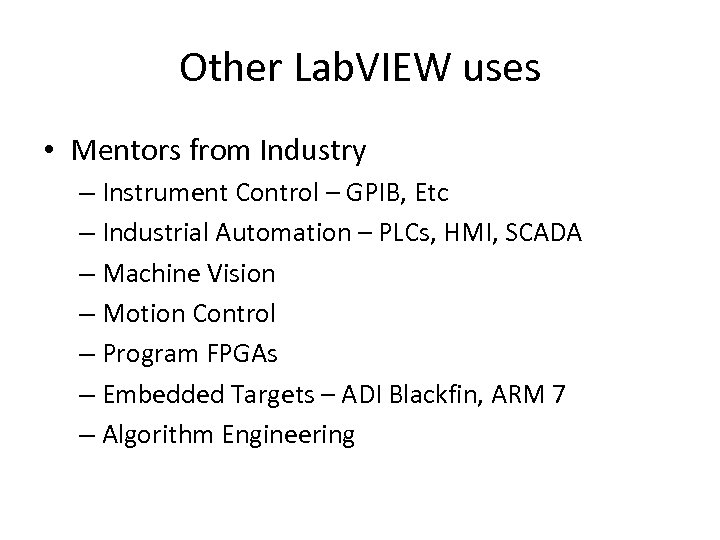 Other LabVIEW uses

• Mentors from Industry
  – Instrument Control – GPIB, Etc
  – Industrial Automation – PLCs, HMI, SCADA
  – Machine Vision
  – Motion Control
  – Program FPGAs
  – Embedded Targets – ADI Blackfin, ARM 7
  – Algorithm Engineering